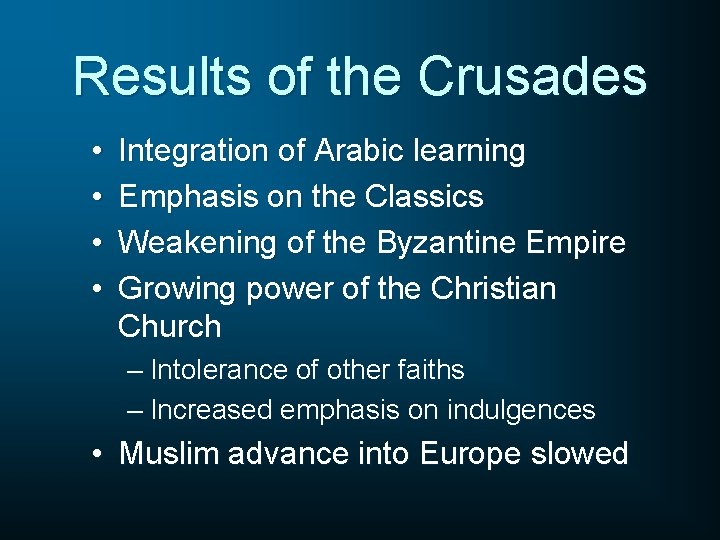 Results of the Crusades

• Integration of Arabic learning
• Emphasis on the Classics
• Weakening of the Byzantine Empire
• Growing power of the Christian Church
  – Intolerance of other faiths
  – Increased emphasis on indulgences
• Muslim advance into Europe slowed